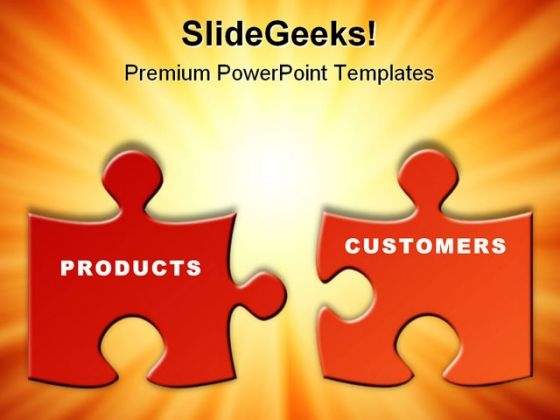 SlideGeeks!
Premium PowerPoint Templates

PRODUCTS

CUSTOMERS